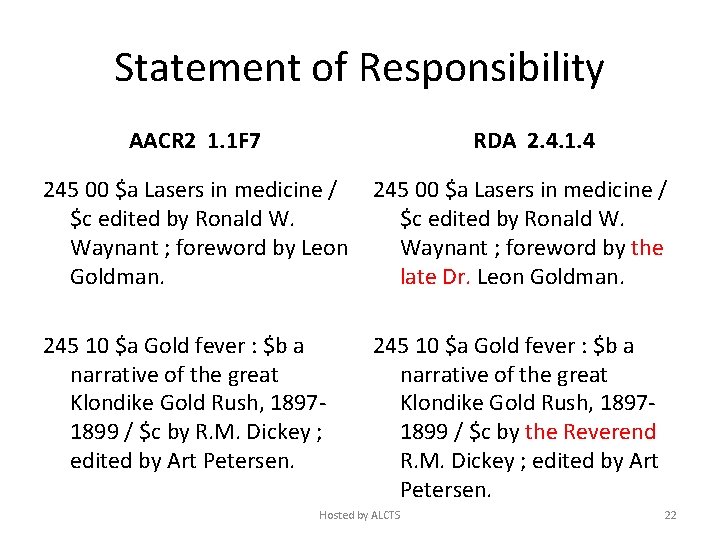 Statement of Responsibility

AACR2 1.1F7

245 00 \$a Lasers in medicine / \$c edited by Ronald W. Waynant ; foreword by Leon Goldman.

245 10 \$a Gold fever : \$b a narrative of the great Klondike Gold Rush, 1897-1899 / \$c by R.M. Dickey ; edited by Art Petersen.

RDA 2.4.1.4

245 00 \$a Lasers in medicine / \$c edited by Ronald W. Waynant ; foreword by the late Dr. Leon Goldman.

245 10 \$a Gold fever : \$b a narrative of the great Klondike Gold Rush, 1897-1899 / \$c by the Reverend R.M. Dickey ; edited by Art Petersen.

Hosted by ALCTS

22